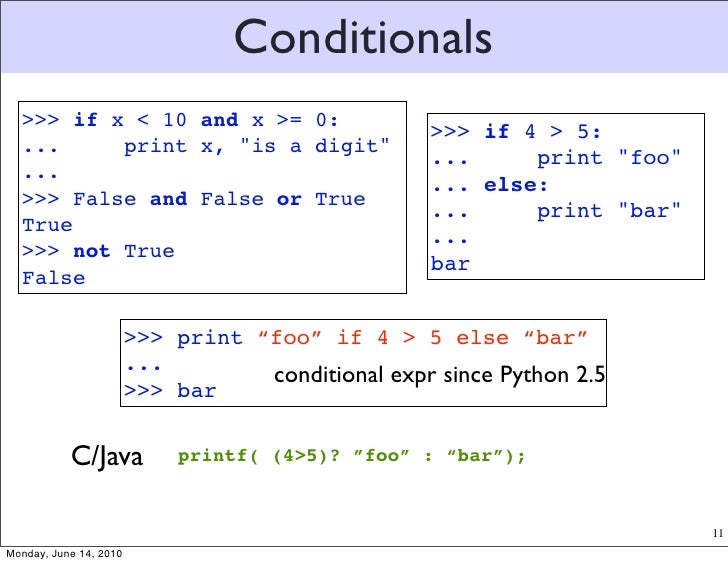 Conditionals

>>> if x < 10 and x >= 0:
...     print x, "is a digit"
...
>>> False and False or True
True
>>> not True
False

>>> if 4 > 5:
...     print "foo"
... else:
...     print "bar"
...
bar

>>> print “foo” if 4 > 5 else “bar”
...
>>> bar

conditional expr since Python 2.5

C/Java printf( (4>5)? ”foo” : “bar”);

11

Monday, June 14, 2010